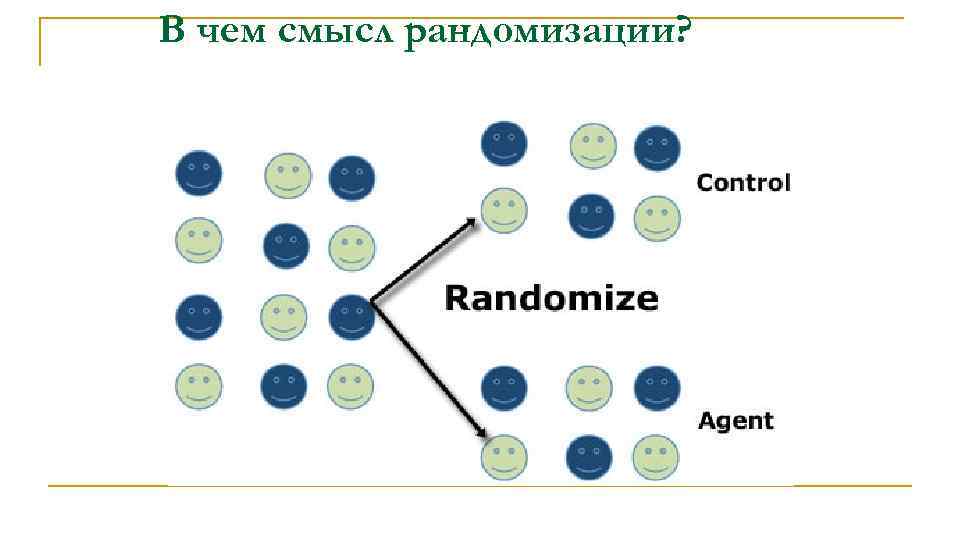 В чем смысл рандомизации?

Control

Randomize

Agent